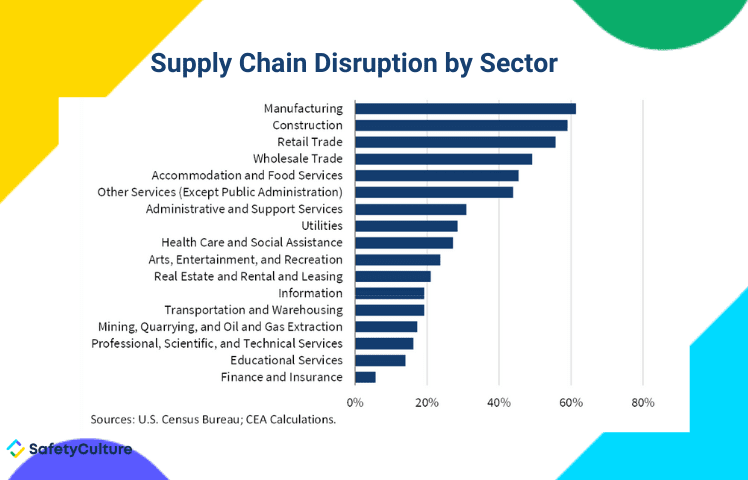 Supply Chain Disruption by Sector

Manufacturing
Construction
Retail Trade
Wholesale Trade
Accommodation and Food Services
Other Services (Except Public Administration)
Administrative and Support Services
Utilities
Health Care and Social Assistance
Arts, Entertainment, and Recreation
Real Estate and Rental and Leasing
Information
Transportation and Warehousing
Mining, Quarrying, and Oil and Gas Extraction
Professional, Scientific, and Technical Services
Educational Services
Finance and Insurance

0% 20% 40% 60% 80%

Sources: U.S. Census Bureau; CEA Calculations.

SafetyCulture